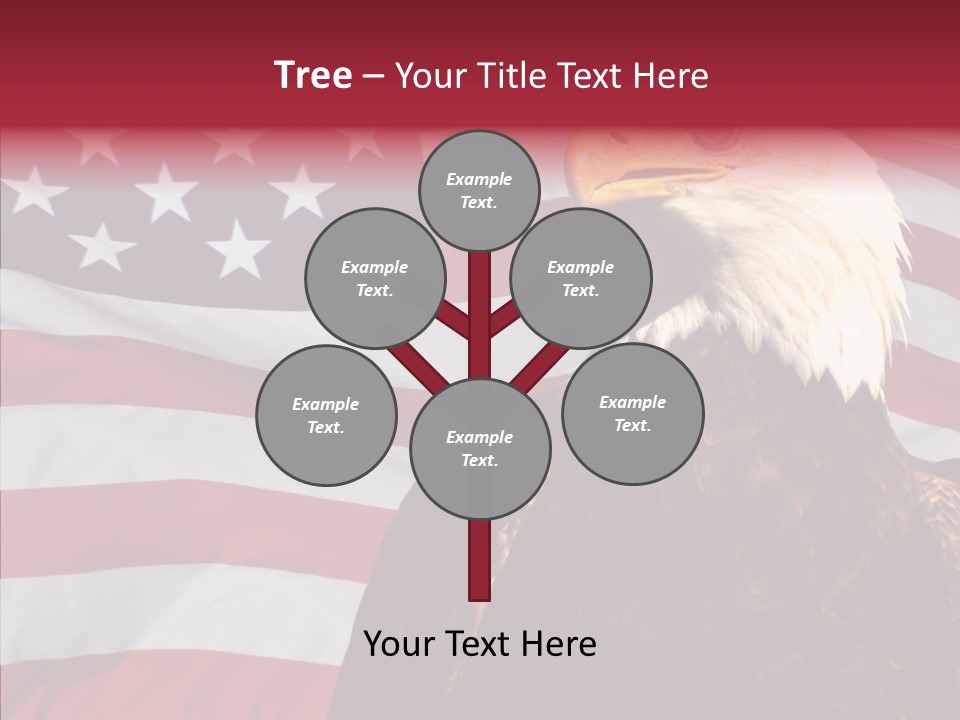 Tree – Your Title Text Here

Example Text.

Example Text.

Example Text.

Example Text.

Example Text.

Example Text.

Your Text Here